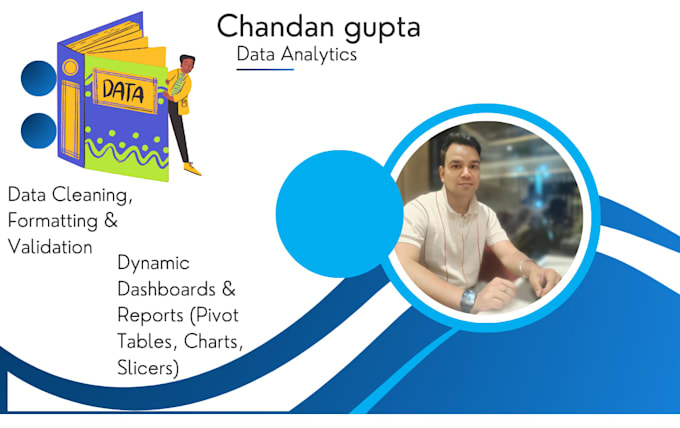 Chandan gupta

Data Analytics

DATA

Data Cleaning, Formatting & Validation

Dynamic Dashboards & Reports (Pivot Tables, Charts, Slicers)